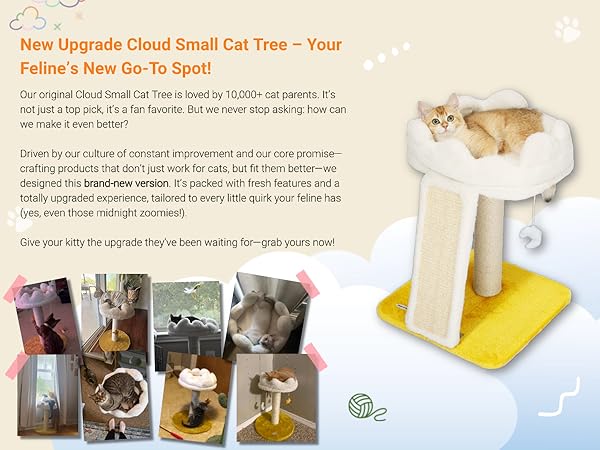 New Upgrade Cloud Small Cat Tree – Your Feline's New Go-To Spot!

Our original Cloud Small Cat Tree is loved by 10,000+ cat parents. It's not just a top pick, it's a fan favorite. But we never stop asking: how can we make it even better?

Driven by our culture of constant improvement and our core promise—crafting products that don't just work for cats, but fit them better—we designed this brand-new version. It's packed with fresh features and a totally upgraded experience, tailored to every little quirk your feline has (yes, even those midnight zoomies!).

Give your kitty the upgrade they've been waiting for—grab yours now!